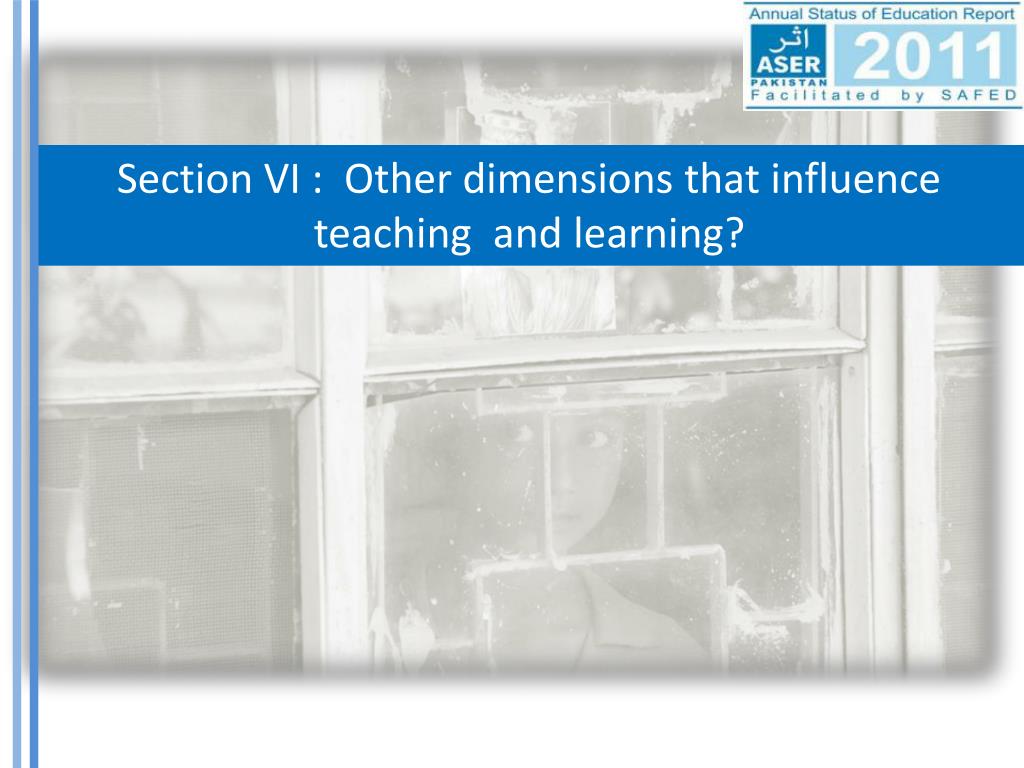 Annual Status of Education Report
اثر
ASER
PAKISTAN
2011
Facilitated by SAFED

Section VI : Other dimensions that influence teaching and learning?